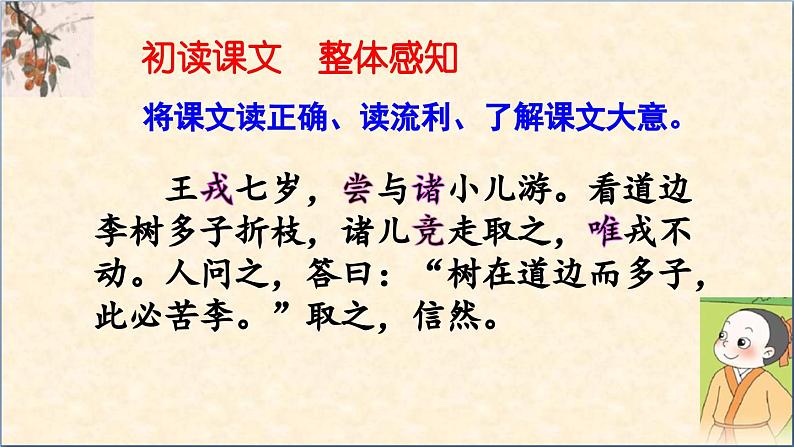 初读课文　整体感知

将课文读正确、读流利、了解课文大意。

王戎七岁，尝与诸小儿游。看道边李树多子折枝，诸儿竞走取之，唯戎不动。人问之，答曰：“树在道边而多子，此必苦李。”取之，信然。